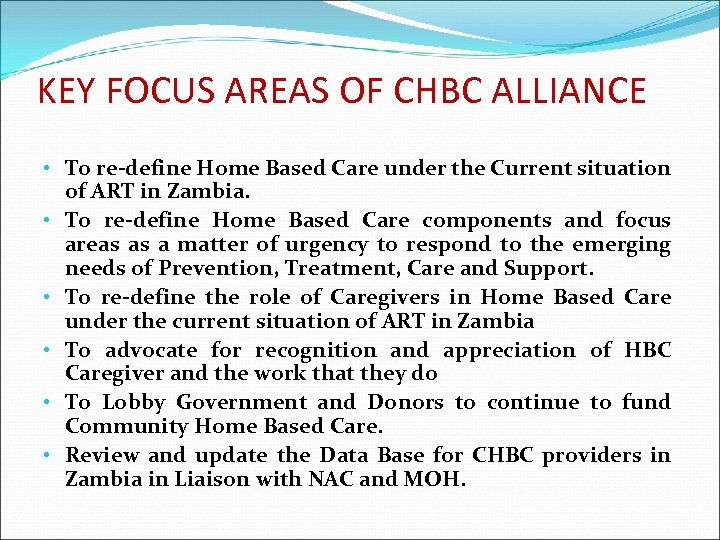 KEY FOCUS AREAS OF CHBC ALLIANCE

• To re-define Home Based Care under the Current situation of ART in Zambia.
• To re-define Home Based Care components and focus areas as a matter of urgency to respond to the emerging needs of Prevention, Treatment, Care and Support.
• To re-define the role of Caregivers in Home Based Care under the current situation of ART in Zambia
• To advocate for recognition and appreciation of HBC Caregiver and the work that they do
• To Lobby Government and Donors to continue to fund Community Home Based Care.
• Review and update the Data Base for CHBC providers in Zambia in Liaison with NAC and MOH.